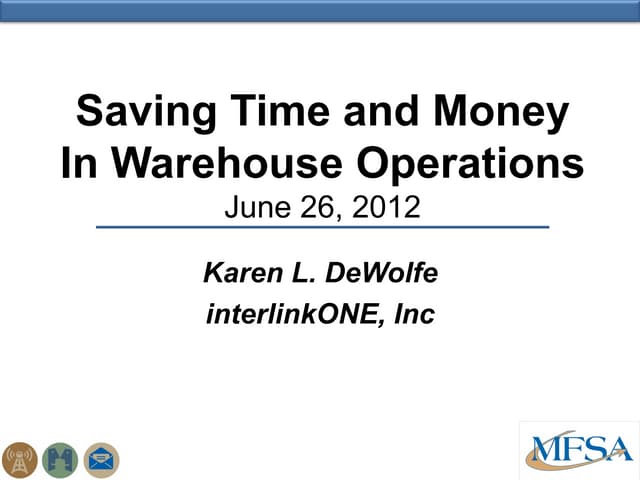 Saving Time and Money In Warehouse Operations
June 26, 2012

Karen L. DeWolfe
interlinkONE, Inc

MFSA